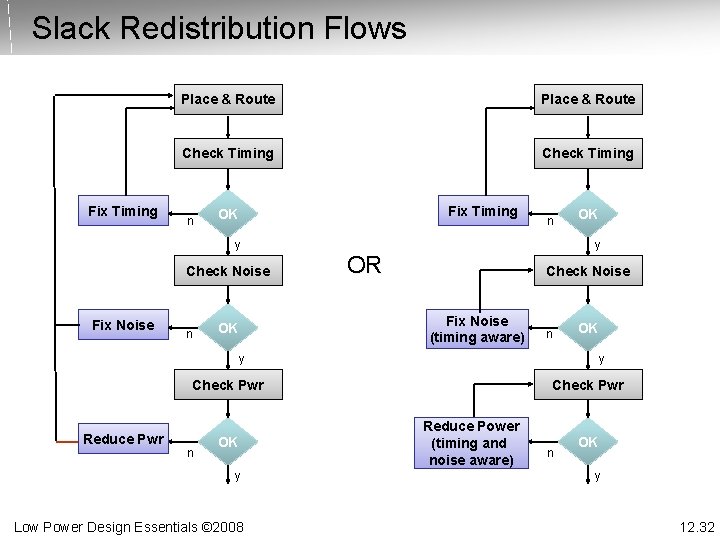 Slack Redistribution Flows

Place & Route

Check Timing

Fix Timing

n

OK

y

Check Noise

Fix Noise

n

OK

y

Check Pwr

Reduce Pwr

n

OK

y

OR

Place & Route

Check Timing

Fix Timing

n

OK

y

Check Noise

Fix Noise (timing aware)

n

OK

y

Check Pwr

Reduce Power (timing and noise aware)

n

OK

y

Low Power Design Essentials ©2008

12.32